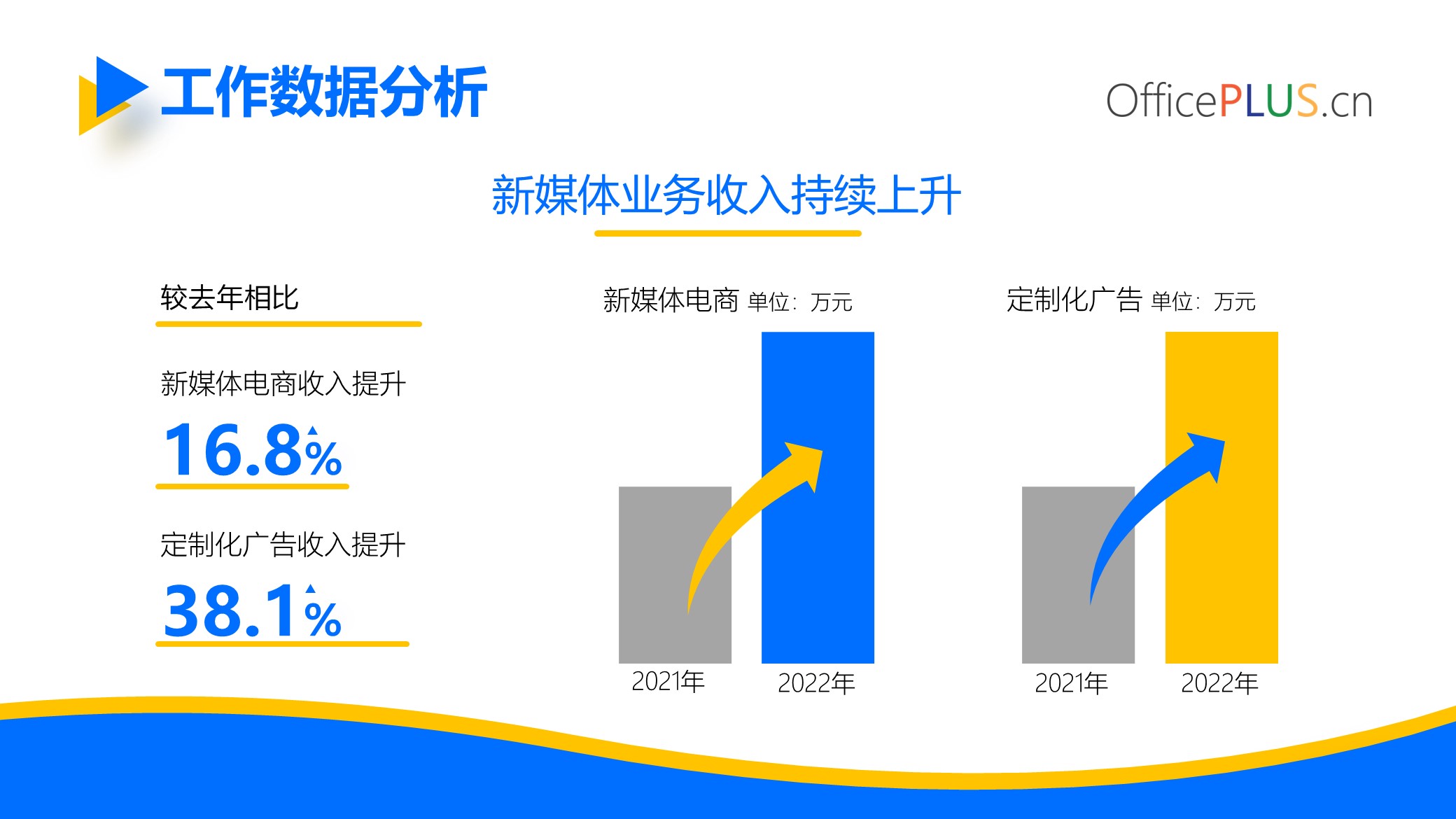 工作数据分析

OfficePLUS.cn

新媒体业务收入持续上升

较去年相比

新媒体电商收入提升

16.8%

定制化广告收入提升

38.1%

新媒体电商 单位：万元

2021年 2022年

定制化广告 单位：万元

2021年 2022年